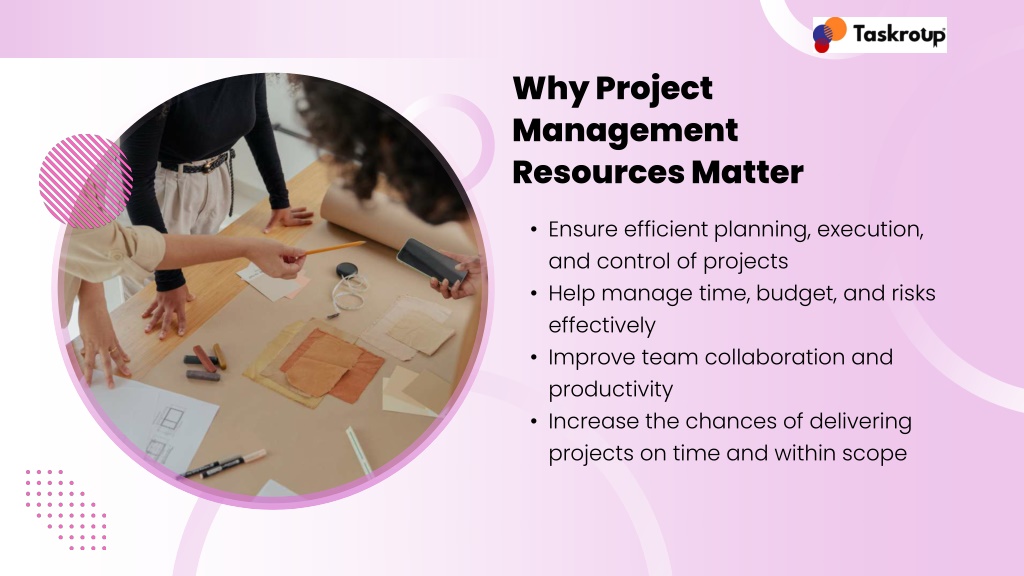 Taskroup

Why Project Management Resources Matter

• Ensure efficient planning, execution, and control of projects
• Help manage time, budget, and risks effectively
• Improve team collaboration and productivity
• Increase the chances of delivering projects on time and within scope